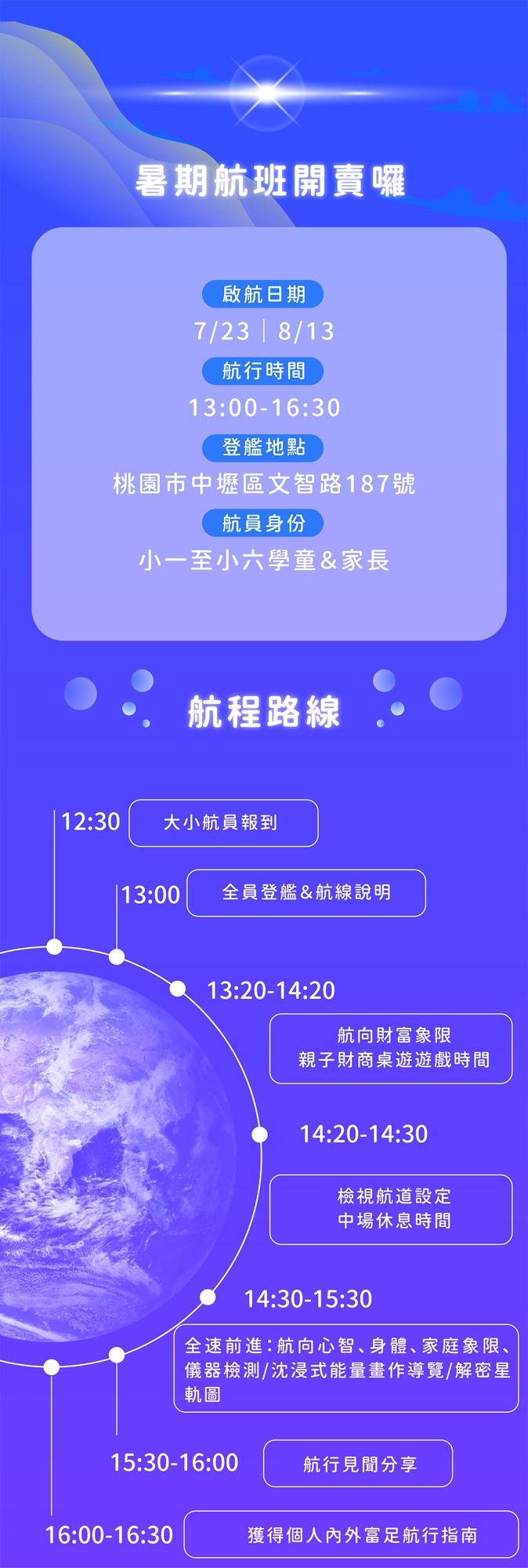 暑期航班開賣囉

啟航日期

7/23 | 8/13

航行時間

13:00-16:30

登艦地點

桃園市中壢區文智路187號

航員身份

小一至小六學童&家長

航程路線

12:30 大小航員報到

13:00 全員登艦&航線說明

13:20-14:20

航向財富象限
親子財商桌遊遊戲時間

14:20-14:30

檢視航道設定
中場休息時間

14:30-15:30

全速前進：航向心智、身體、家庭象限、儀器檢測/沈浸式能量畫作導覽/解密星軌圖

15:30-16:00 航行見聞分享

16:00-16:30 獲得個人內外富足航行指南